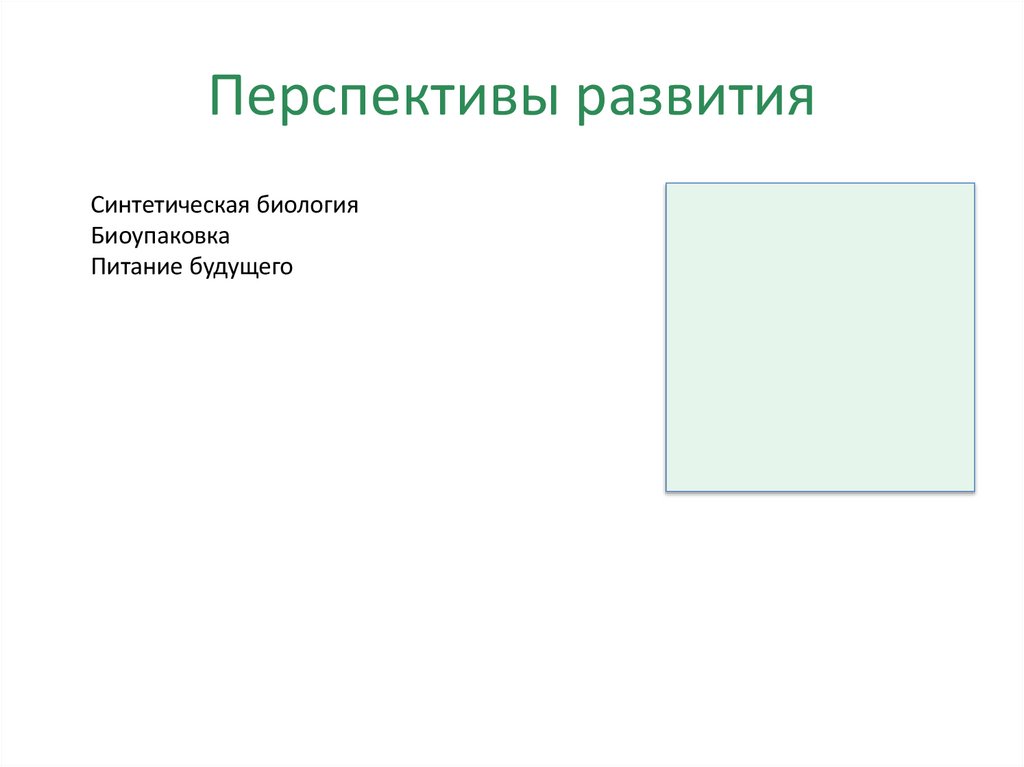 Перспективы развития

Синтетическая биология
Биоупаковка
Питание будущего